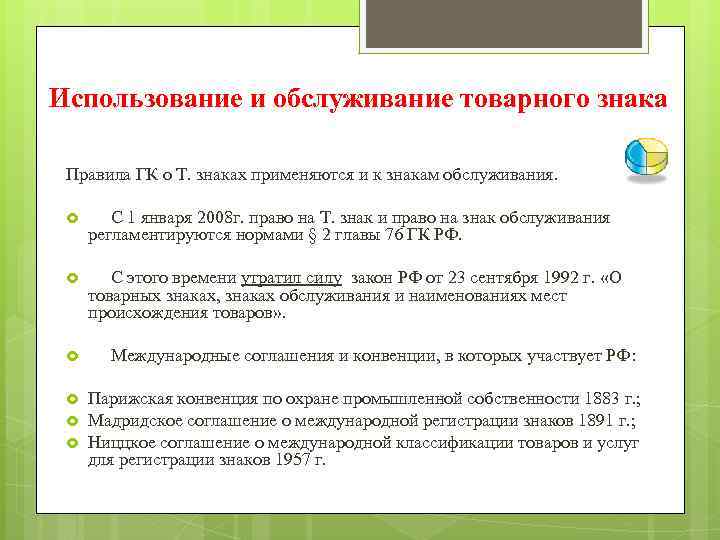 Использование и обслуживание товарного знака

Правила ГК о Т. знаках применяются и к знакам обслуживания.

С 1 января 2008г. право на Т. знак и право на знак обслуживания регламентируются нормами § 2 главы 76 ГК РФ.

С этого времени утратил силу закон РФ от 23 сентября 1992 г. «О товарных знаках, знаках обслуживания и наименованиях мест происхождения товаров».

Международные соглашения и конвенции, в которых участвует РФ:

Парижская конвенция по охране промышленной собственности 1883 г.;
Мадридское соглашение о международной регистрации знаков 1891 г.;
Ниццкое соглашение о международной классификации товаров и услуг для регистрации знаков 1957 г.